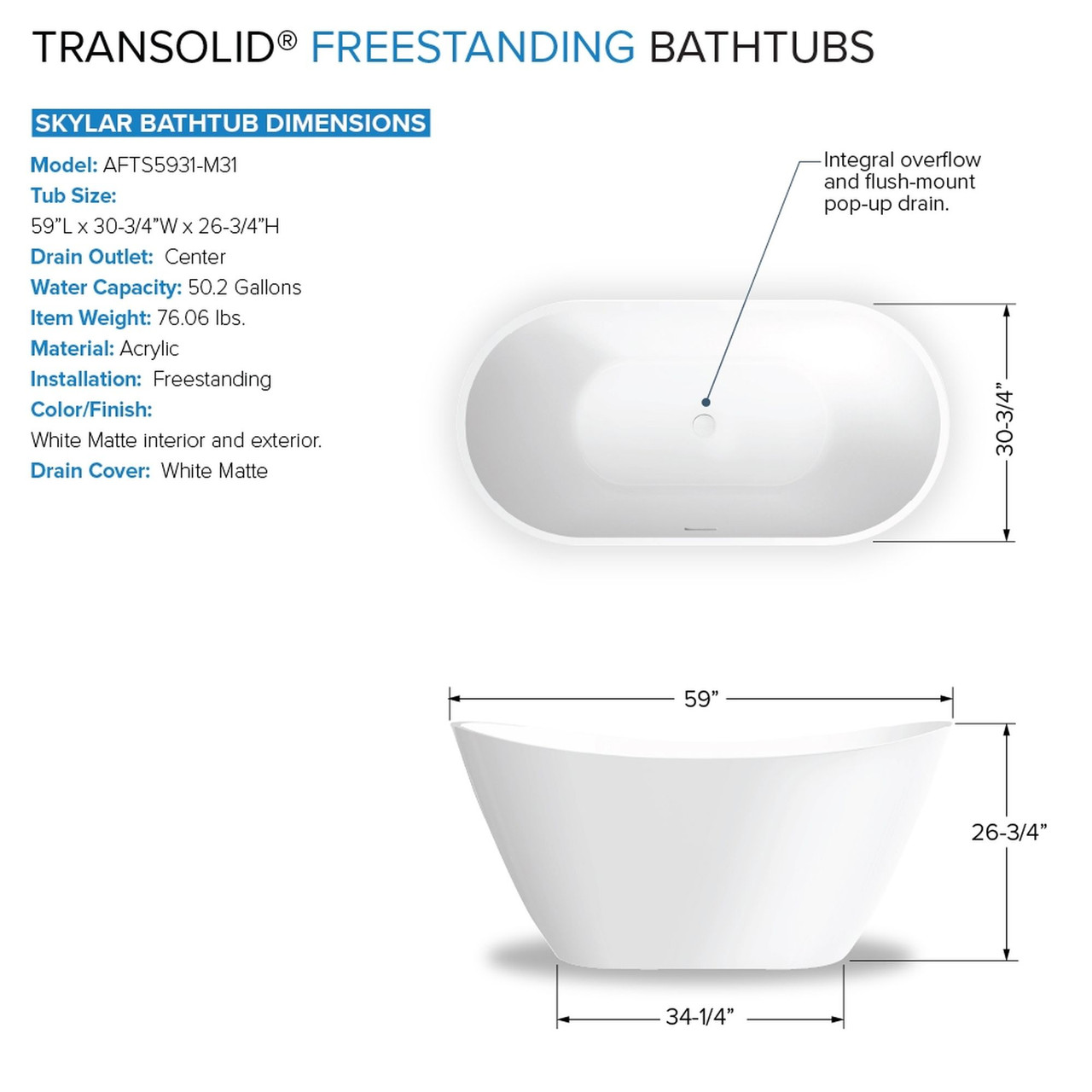 TRANSOLID® FREESTANDING BATHTUBS

SKYLAR BATHTUB DIMENSIONS

Model: AFTS5931-M31
Tub Size:
59”L x 30-3/4”W x 26-3/4”H
Drain Outlet: Center
Water Capacity: 50.2 Gallons
Item Weight: 76.06 lbs.
Material: Acrylic
Installation: Freestanding
Color/Finish:
White Matte interior and exterior.
Drain Cover: White Matte

Integral overflow and flush-mount pop-up drain.

30-3/4”

59”

26-3/4”

34-1/4”